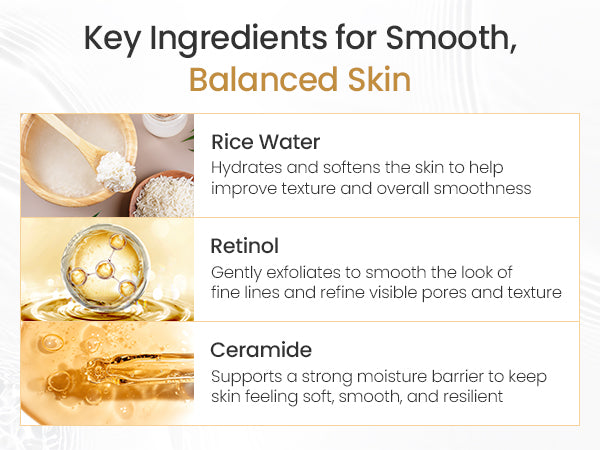 Key Ingredients for Smooth, Balanced Skin

Rice Water
Hydrates and softens the skin to help improve texture and overall smoothness

Retinol
Gently exfoliates to smooth the look of fine lines and refine visible pores and texture

Ceramide
Supports a strong moisture barrier to keep skin feeling soft, smooth, and resilient